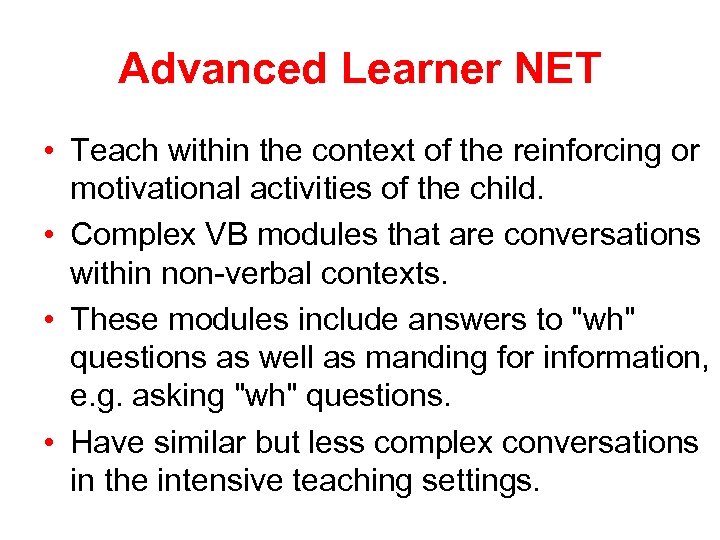 Advanced Learner NET

• Teach within the context of the reinforcing or motivational activities of the child.
• Complex VB modules that are conversations within non-verbal contexts.
• These modules include answers to "wh" questions as well as manding for information, e.g. asking "wh" questions.
• Have similar but less complex conversations in the intensive teaching settings.